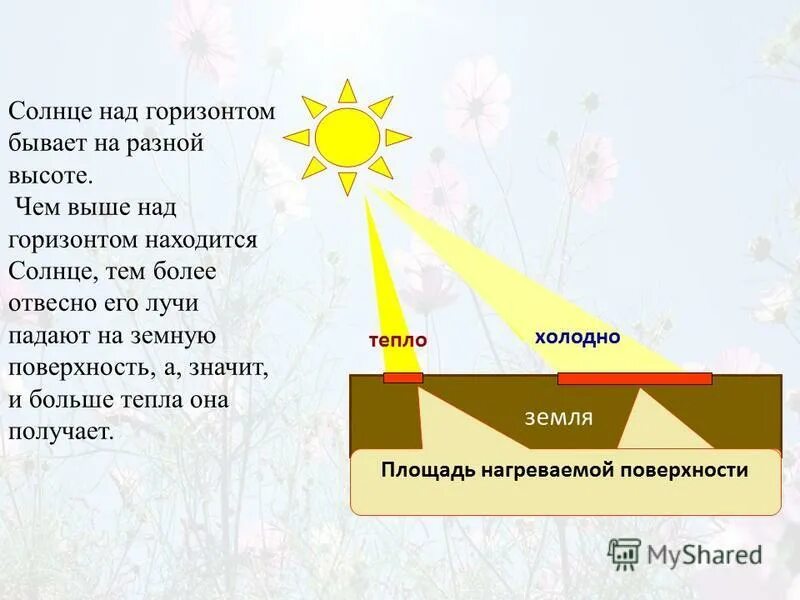 Солнце над горизонтом бывает на разной высоте.
Чем выше над горизонтом находится Солнце, тем более отвесно его лучи падают на земную поверхность, а, значит, и больше тепла она получает.

тепло

холодно

земля

Площадь нагреваемой поверхности

MyShared